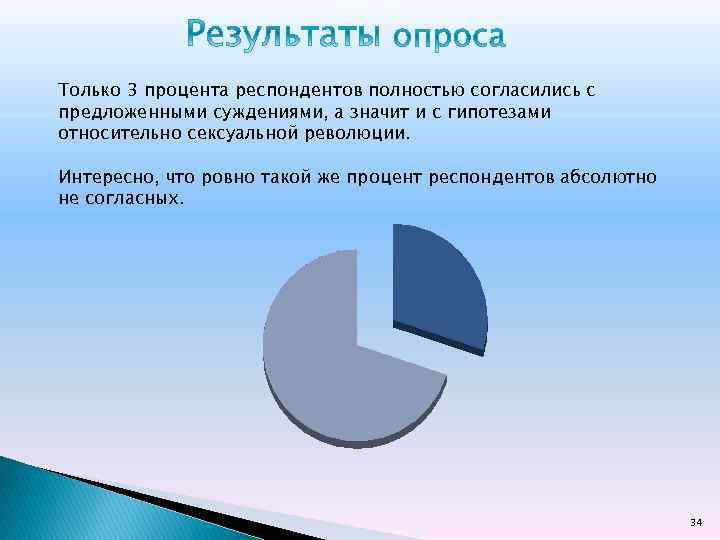 Результаты опроса

Только 3 процента респондентов полностью согласились с предложенными суждениями, а значит и с гипотезами относительно сексуальной революции.

Интересно, что ровно такой же процент респондентов абсолютно не согласных.

34